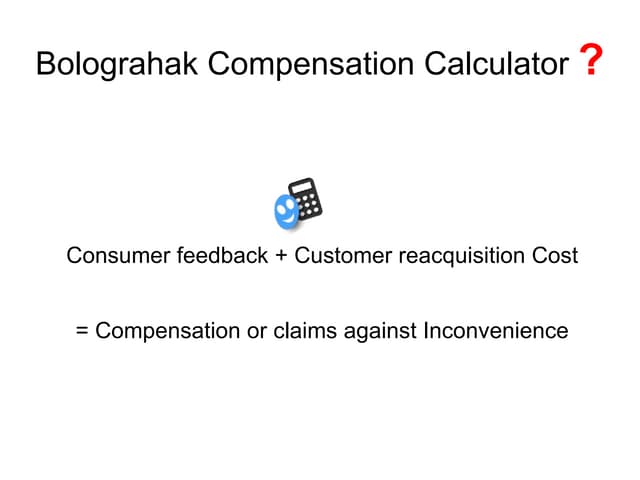 Bolograhak Compensation Calculator ?

Consumer feedback + Customer reacquisition Cost

= Compensation or claims against Inconvenience